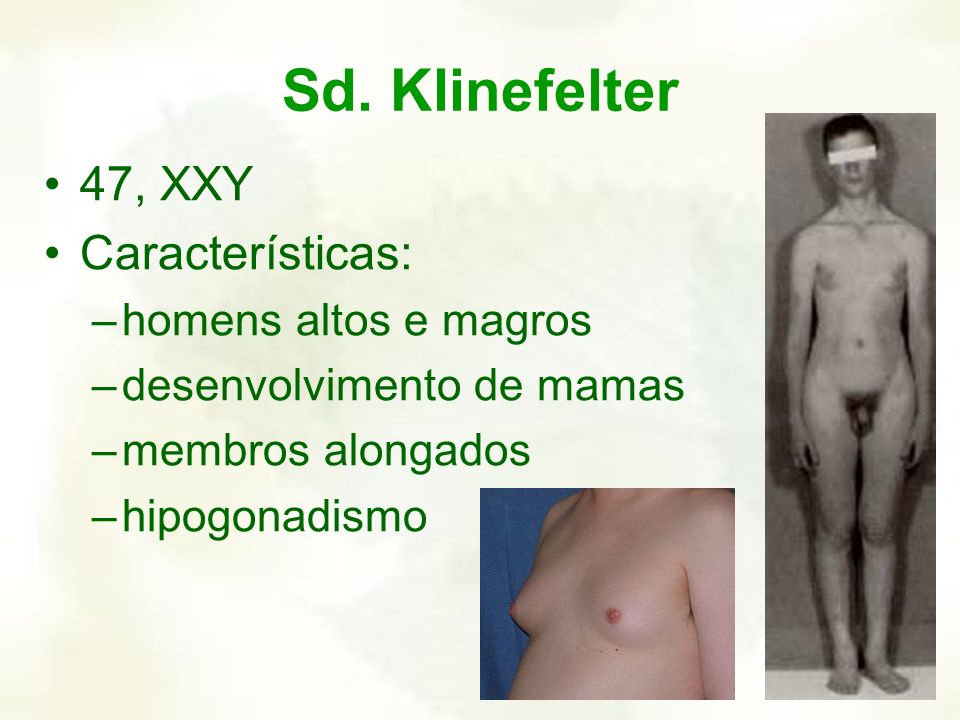 Sd. Klinefelter

• 47, XXY
• Características:
– homens altos e magros
– desenvolvimento de mamas
– membros alongados
– hipogonadismo